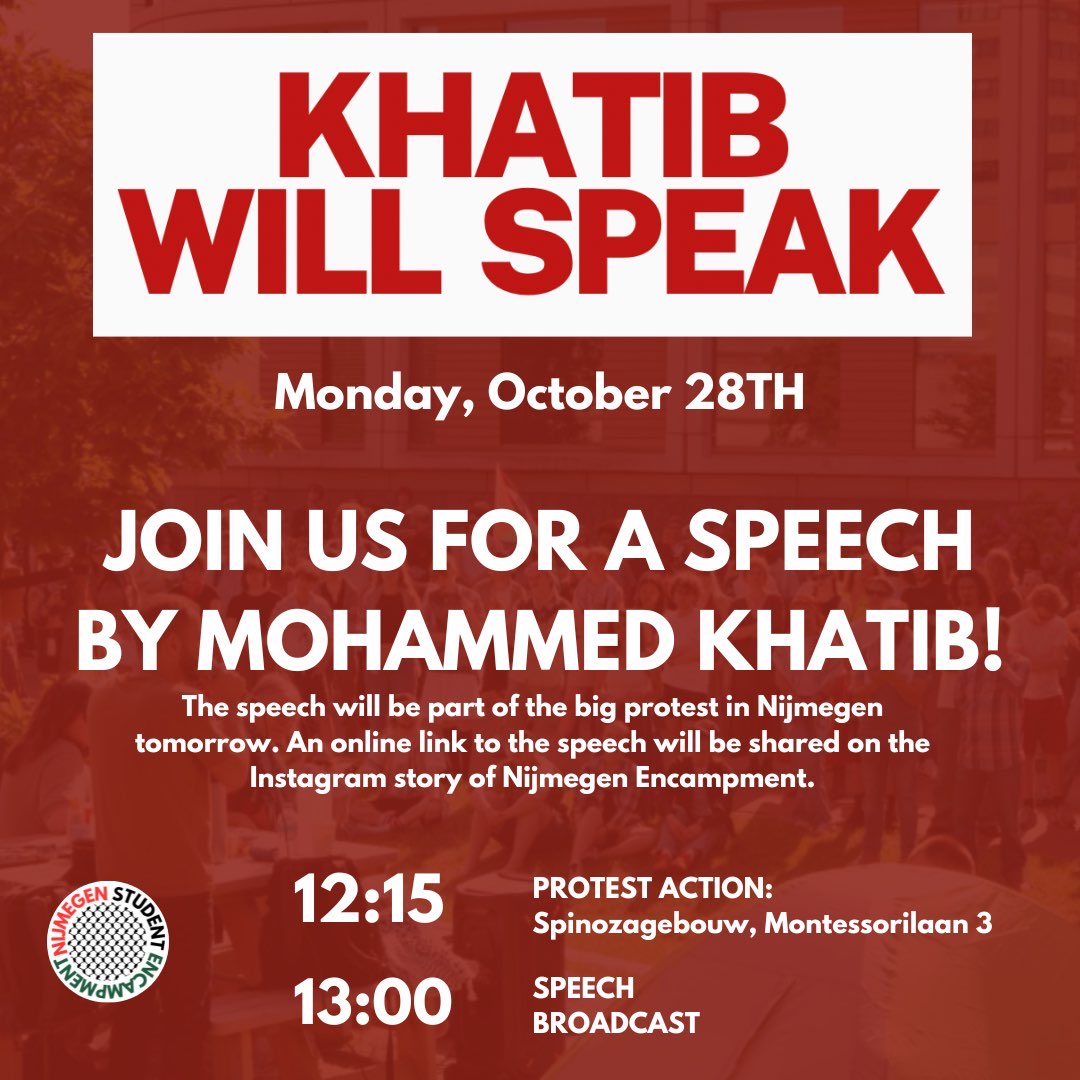 KHATIB WILL SPEAK

Monday, October 28TH

JOIN US FOR A SPEECH BY MOHAMMED KHATIB!

The speech will be part of the big protest in Nijmegen tomorrow. An online link to the speech will be shared on the Instagram story of Nijmegen Encampment.

NIJMEGEN STUDENT ENCAMPMENT

12:15 PROTEST ACTION: Spinozagebouw, Montessorilaan 3

13:00 SPEECH BROADCAST